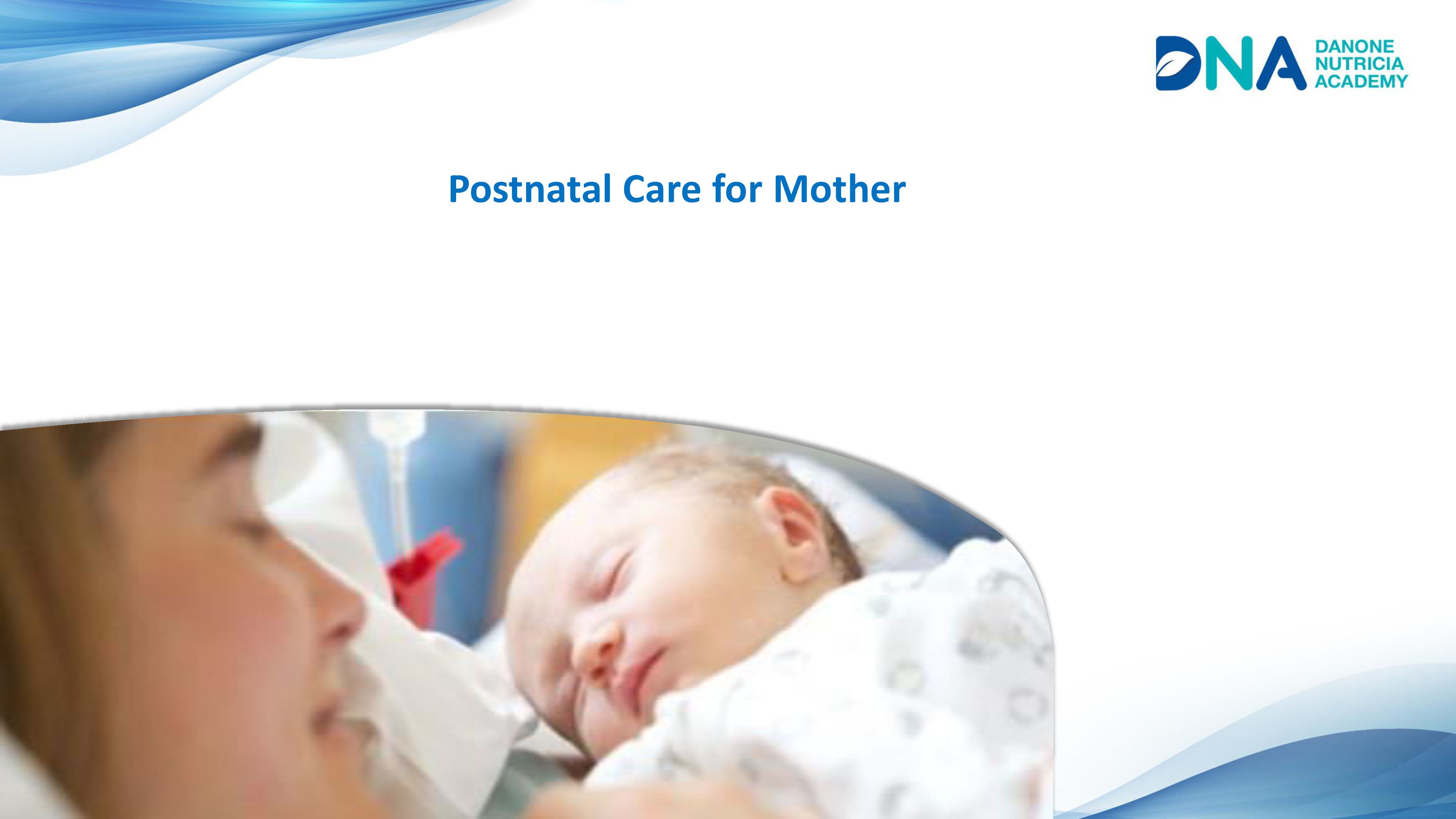 DNA DANONE NUTRICIA ACADEMY

Postnatal Care for Mother